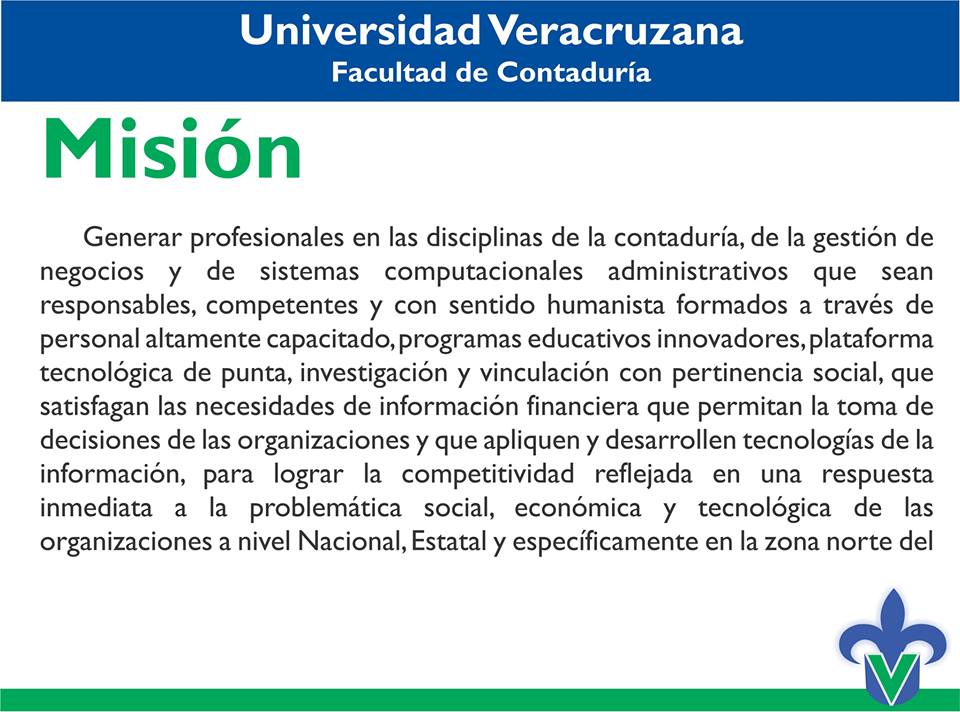 Universidad Veracruzana
Facultad de Contaduría

Misión

Generar profesionales en las disciplinas de la contaduría, de la gestión de negocios y de sistemas computacionales administrativos que sean responsables, competentes y con sentido humanista formados a través de personal altamente capacitado, programas educativos innovadores, plataforma tecnológica de punta, investigación y vinculación con pertinencia social, que satisfagan las necesidades de información financiera que permitan la toma de decisiones de las organizaciones y que apliquen y desarrollen tecnologías de la información, para lograr la competitividad reflejada en una respuesta inmediata a la problemática social, económica y tecnológica de las organizaciones a nivel Nacional, Estatal y específicamente en la zona norte del